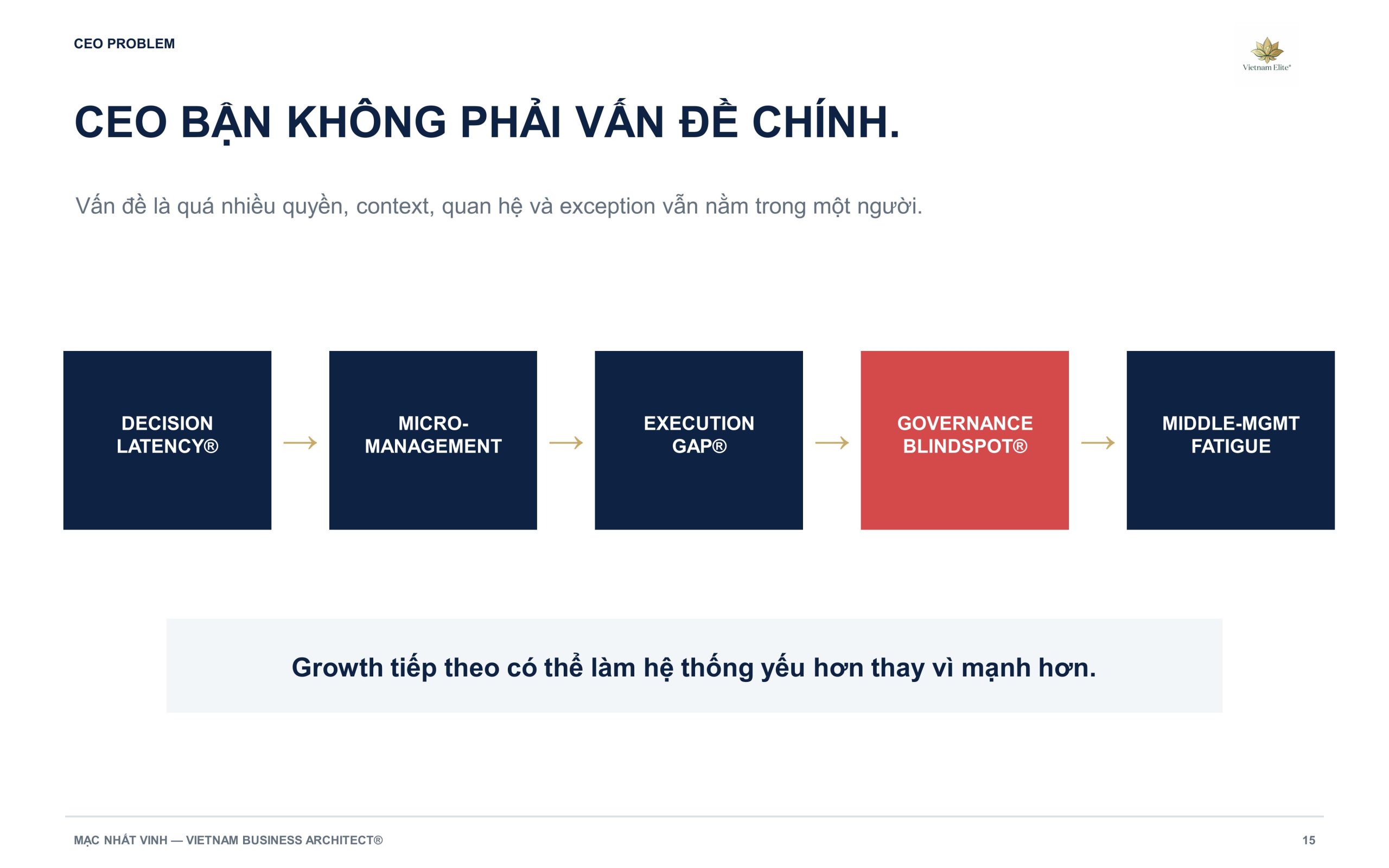 CEO PROBLEM

Vietnam Elite®

CEO BẬN KHÔNG PHẢI VẤN ĐỀ CHÍNH.

Vấn đề là quá nhiều quyền, context, quan hệ và exception vẫn nằm trong một người.

DECISION LATENCY® → MICRO-MANAGEMENT → EXECUTION GAP® → GOVERNANCE BLINDSPOT® → MIDDLE-MGMT FATIGUE

Growth tiếp theo có thể làm hệ thống yếu hơn thay vì mạnh hơn.

MẠC NHẤT VINH — VIETNAM BUSINESS ARCHITECT®

15